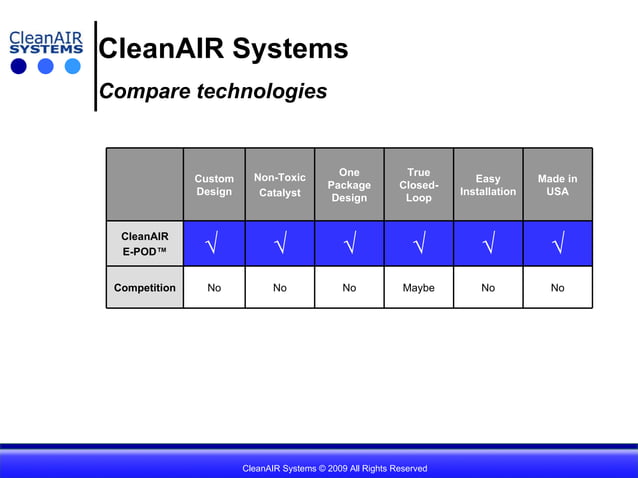 CleanAIR SYSTEMS

CleanAIR Systems

Compare technologies

| | Custom Design | Non-Toxic Catalyst | One Package Design | True Closed-Loop | Easy Installation | Made in USA |
|---|---|---|---|---|---|---|
| CleanAIR E-POD™ | √ | √ | √ | √ | √ | √ |
| Competition | No | No | No | Maybe | No | No |

CleanAIR Systems © 2009 All Rights Reserved